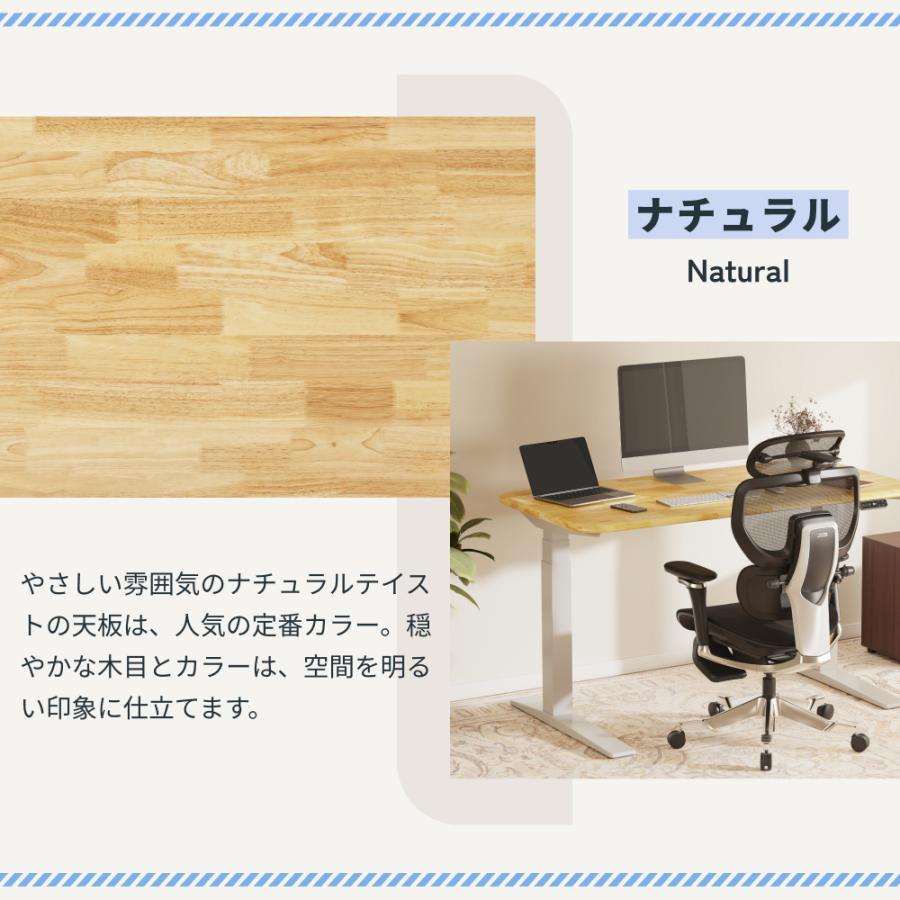 ナチュラル

Natural

やさしい雰囲気のナチュラルテイストの天板は、人気の定番カラー。穏やかな木目とカラーは、空間を明るい印象に仕立てます。